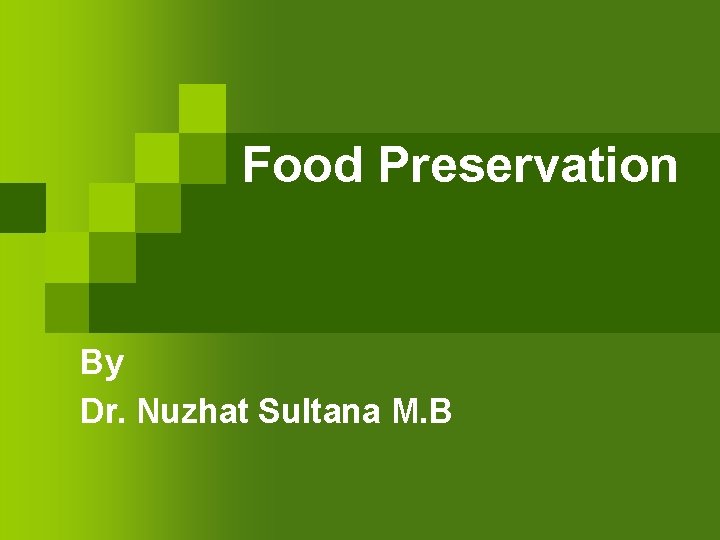 Food Preservation

By
Dr. Nuzhat Sultana M.B